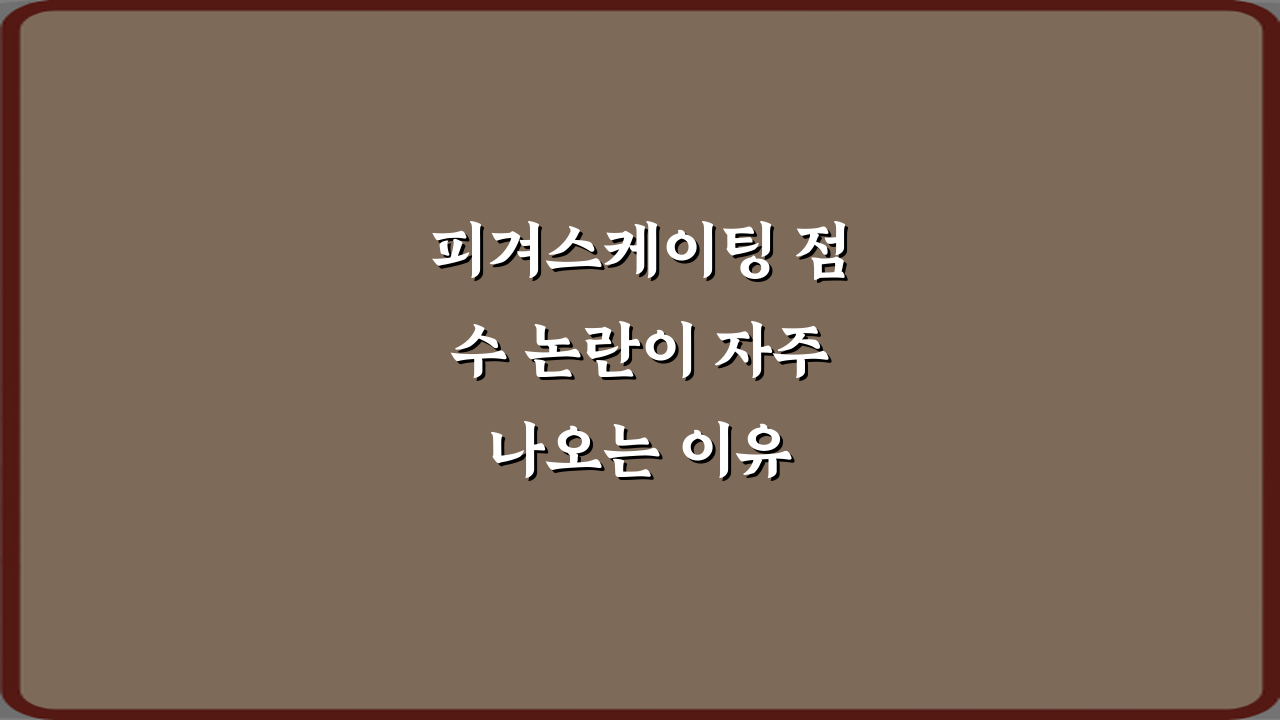 피겨스케이팅 점수 논란이 자주 나오는 이유